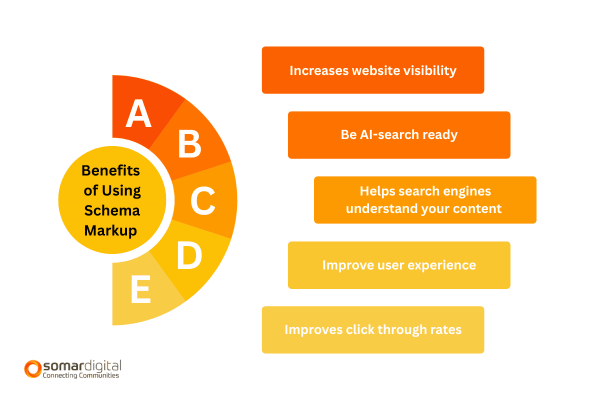 Benefits of Using Schema Markup

A

B

C

D

E

Increases website visibility

Be AI-search ready

Helps search engines understand your content

Improve user experience

Improves click through rates

somardigital
Connecting Communities